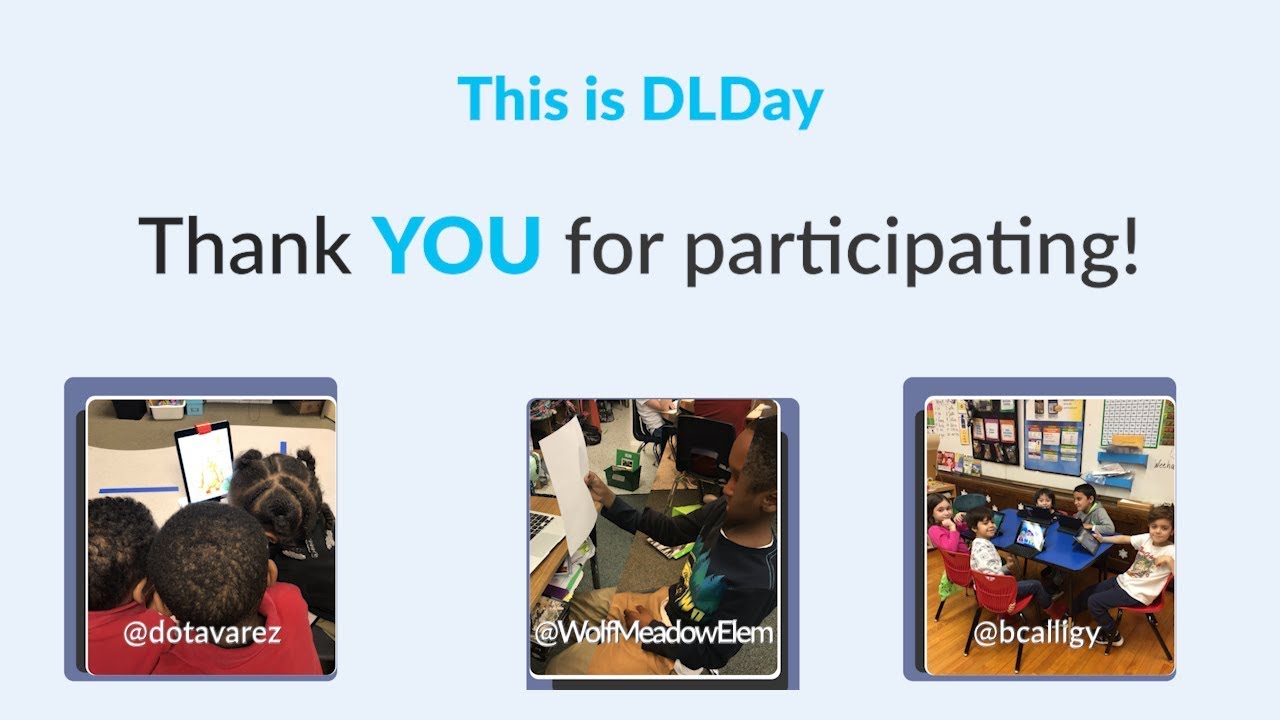 This is DLDay

Thank YOU for participating!

@dotavarez

@WolfMeadowElem

@bcalligy